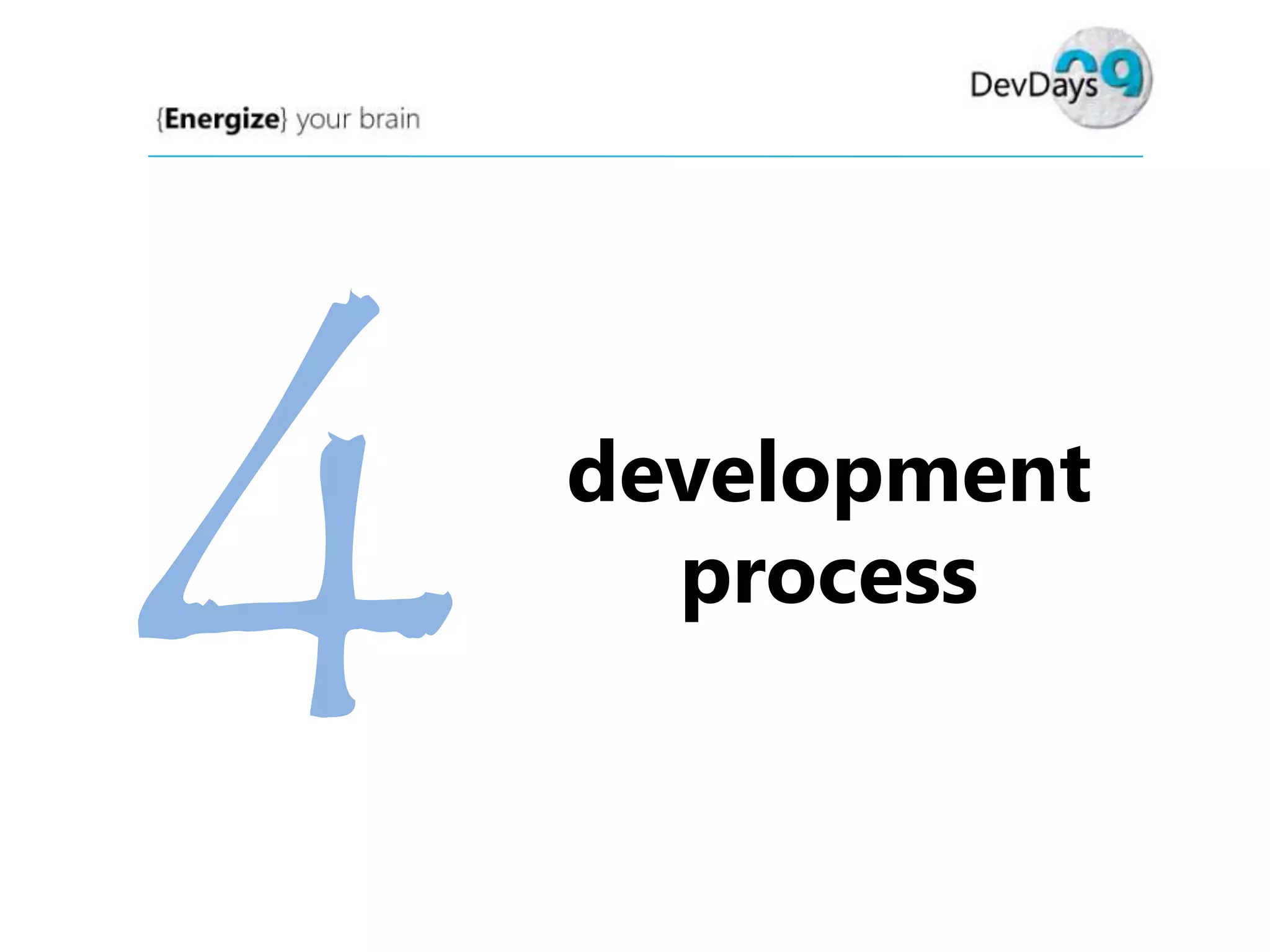 {Energize} your brain

DevDays 09

4

development process